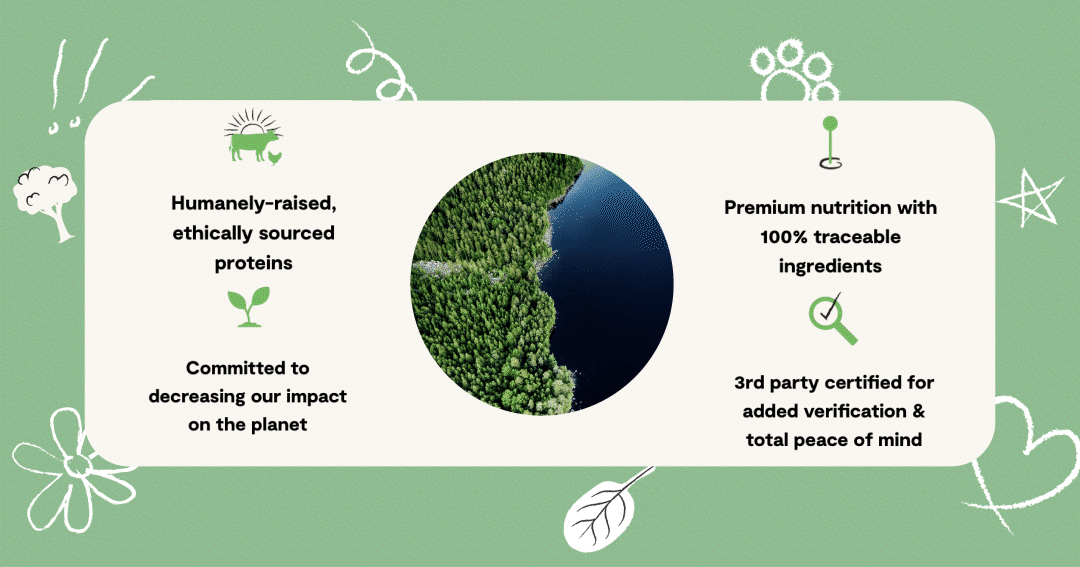 Humanely-raised, ethically sourced proteins

Committed to decreasing our impact on the planet

Premium nutrition with 100% traceable ingredients

3rd party certified for added verification & total peace of mind